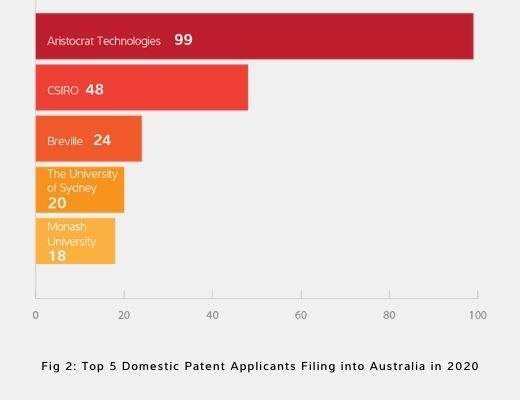 Aristocrat Technologies 99

CSIRO 48

Breville 24

The University of Sydney 20

Monash University 18

0 20 40 60 80 100

Fig 2: Top 5 Domestic Patent Applicants Filing into Australia in 2020